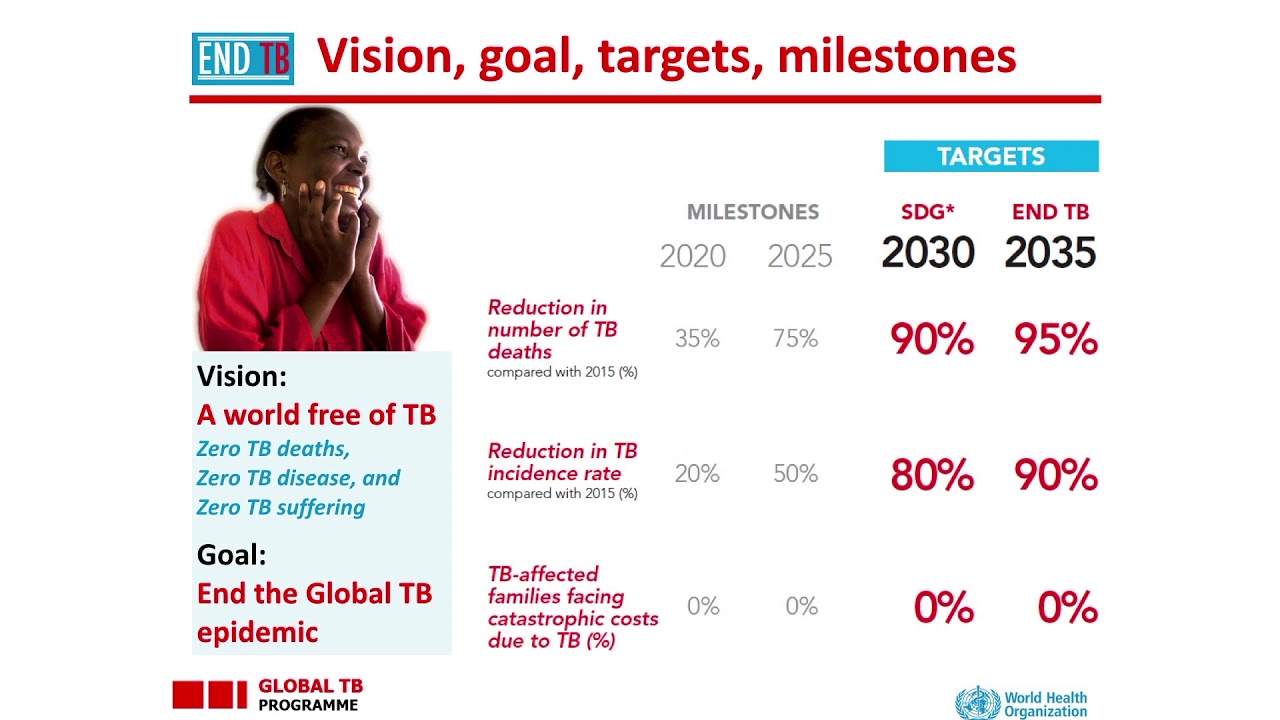 END TB Vision, goal, targets, milestones

Vision:
A world free of TB
Zero TB deaths,
Zero TB disease, and
Zero TB suffering

Goal:
End the Global TB epidemic

TARGETS

| | MILESTONES 2020 | MILESTONES 2025 | SDG* 2030 | END TB 2035 |
|---|---|---|---|---|
| Reduction in number of TB deaths compared with 2015 (%) | 35% | 75% | 90% | 95% |
| Reduction in TB incidence rate compared with 2015 (%) | 20% | 50% | 80% | 90% |
| TB-affected families facing catastrophic costs due to TB (%) | 0% | 0% | 0% | 0% |

GLOBAL TB PROGRAMME

World Health Organization